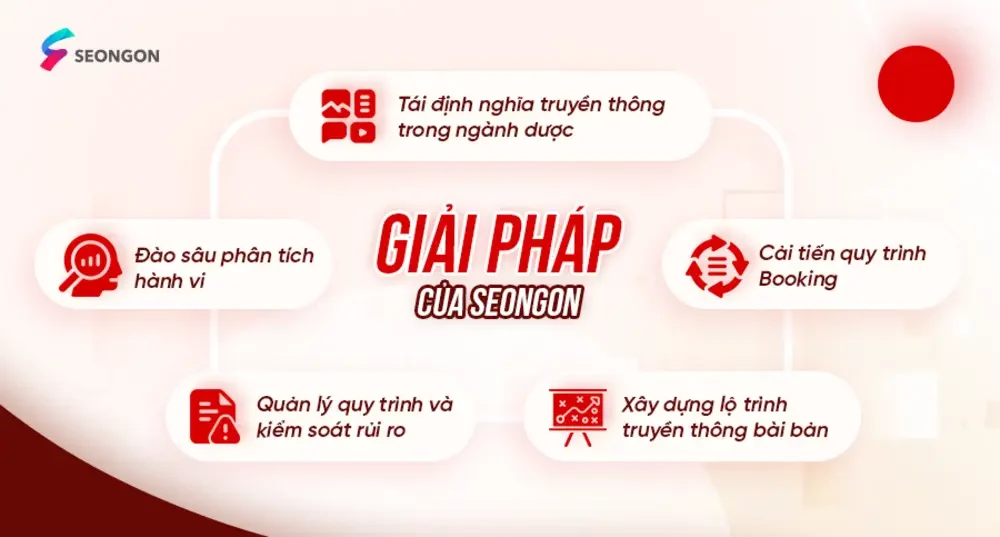 SEONGON

Tái định nghĩa truyền thông trong ngành dược

Đào sâu phân tích hành vi

GIẢI PHÁP
CỦA SEONGON

Cải tiến quy trình Booking

Quản lý quy trình và kiểm soát rủi ro

Xây dựng lộ trình truyền thông bài bản